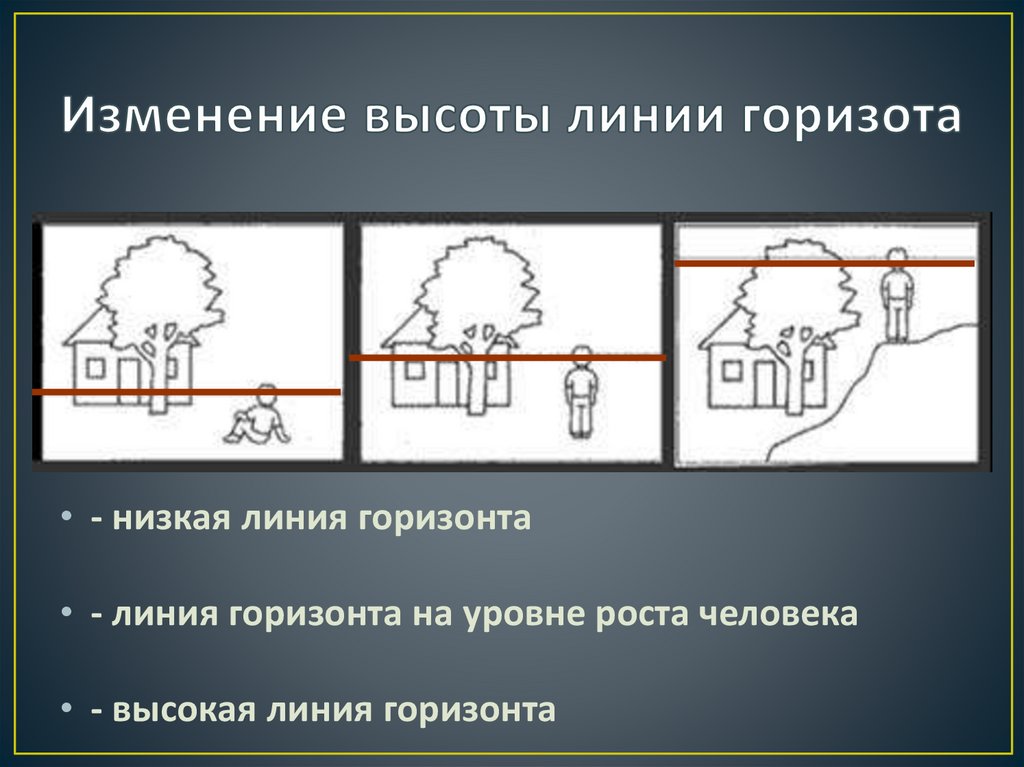 Изменение высоты линии горизота

• - низкая линия горизонта

• - линия горизонта на уровне роста человека

• - высокая линия горизонта